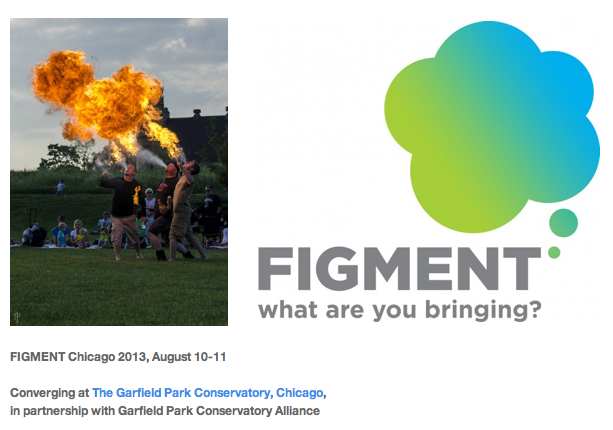 FIGMENT
what are you bringing?

FIGMENT Chicago 2013, August 10-11

Converging at The Garfield Park Conservatory, Chicago, in partnership with Garfield Park Conservatory Alliance